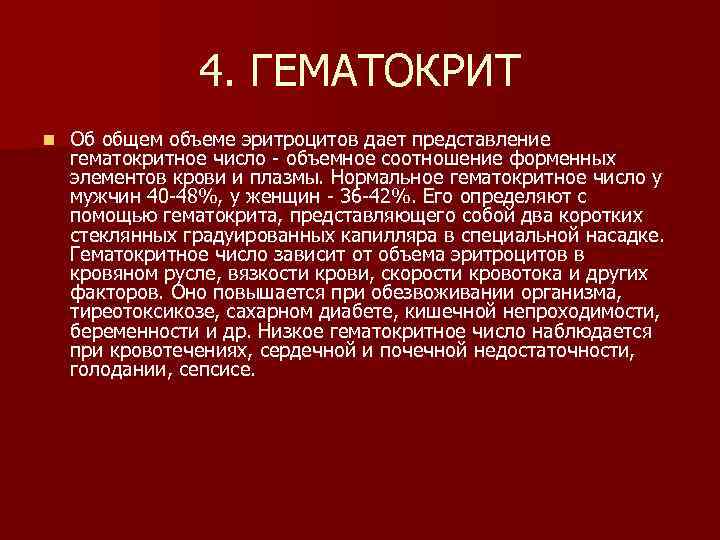 4. ГЕМАТОКРИТ

Об общем объеме эритроцитов дает представление гематокритное число - объемное соотношение форменных элементов крови и плазмы. Нормальное гематокритное число у мужчин 40-48%, у женщин - 36-42%. Его определяют с помощью гематокрита, представляющего собой два коротких стеклянных градуированных капилляра в специальной насадке. Гематокритное число зависит от объема эритроцитов в кровяном русле, вязкости крови, скорости кровотока и других факторов. Оно повышается при обезвоживании организма, тиреотоксикозе, сахарном диабете, кишечной непроходимости, беременности и др. Низкое гематокритное число наблюдается при кровотечениях, сердечной и почечной недостаточности, голодании, сепсисе.